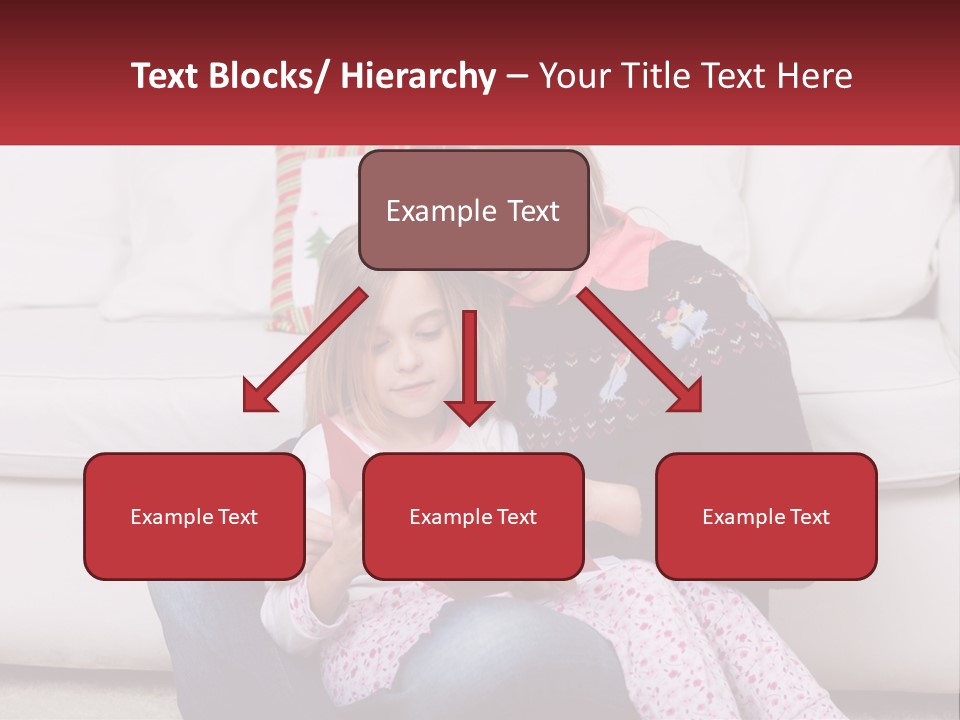 Text Blocks/ Hierarchy – Your Title Text Here

Example Text

Example Text

Example Text

Example Text